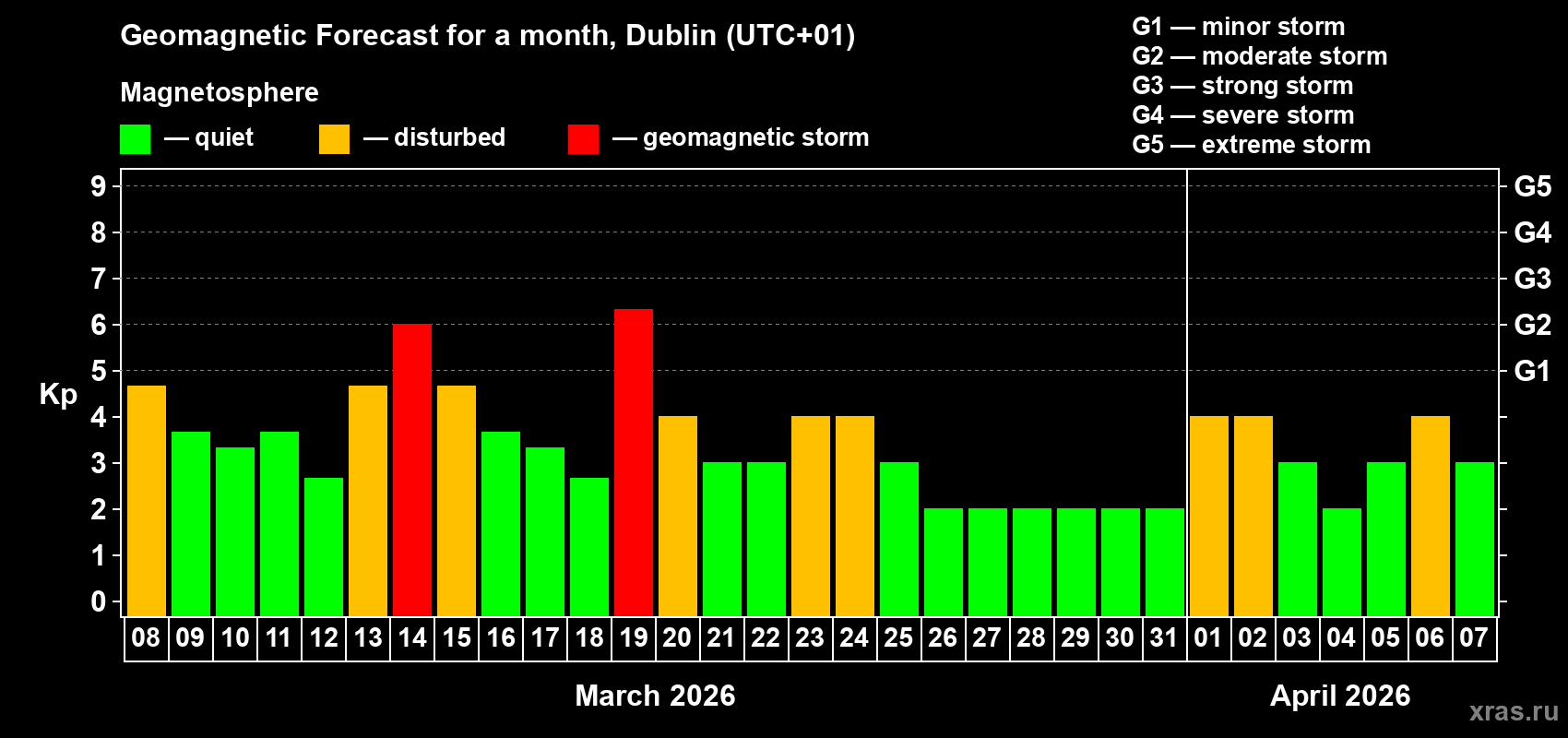 Geomagnetic Forecast for a month, Dublin (UTC+01)

Magnetosphere

— quiet — disturbed — geomagnetic storm

G1 — minor storm
G2 — moderate storm
G3 — strong storm
G4 — severe storm
G5 — extreme storm

Kp

9
8
7
6
5
4
3
2
1
0

G5
G4
G3
G2
G1

08 09 10 11 12 13 14 15 16 17 18 19 20 21 22 23 24 25 26 27 28 29 30 31 01 02 03 04 05 06 07

March 2026

April 2026

xras.ru